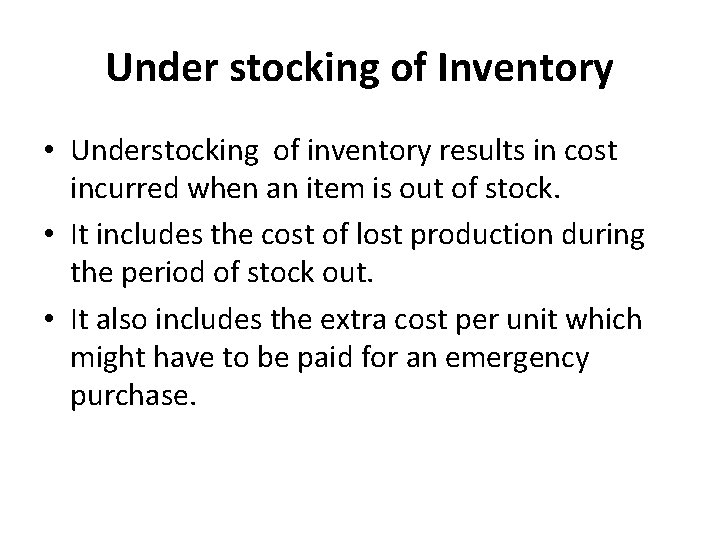 Under stocking of Inventory

• Understocking of inventory results in cost incurred when an item is out of stock.

• It includes the cost of lost production during the period of stock out.

• It also includes the extra cost per unit which might have to be paid for an emergency purchase.